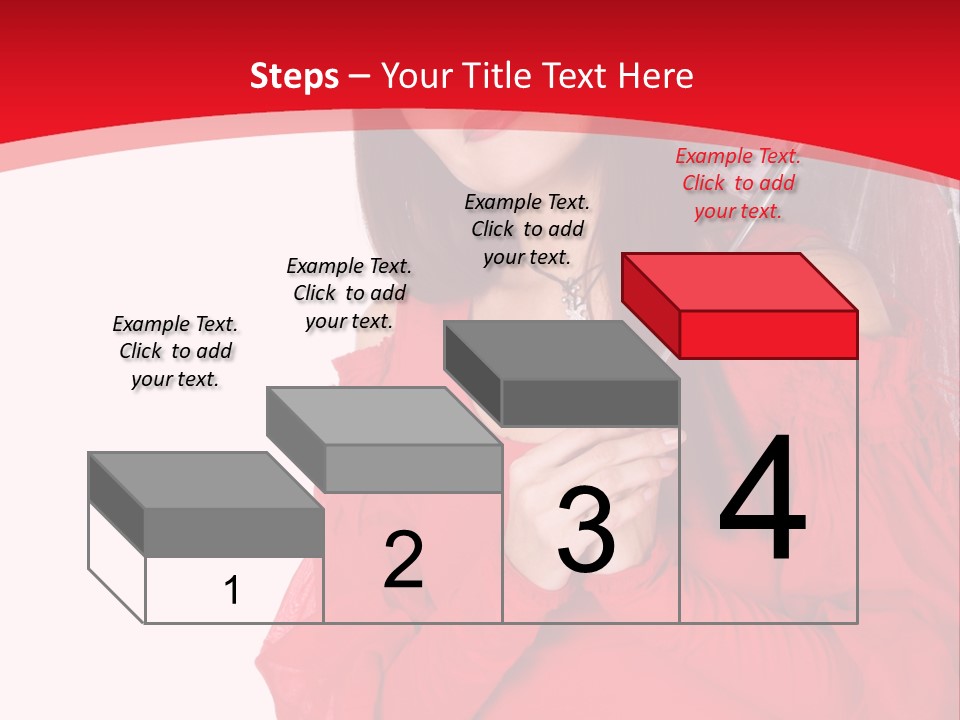 Steps – Your Title Text Here

Example Text. Click to add your text.

Example Text. Click to add your text.

Example Text. Click to add your text.

Example Text. Click to add your text.

1

2

3

4